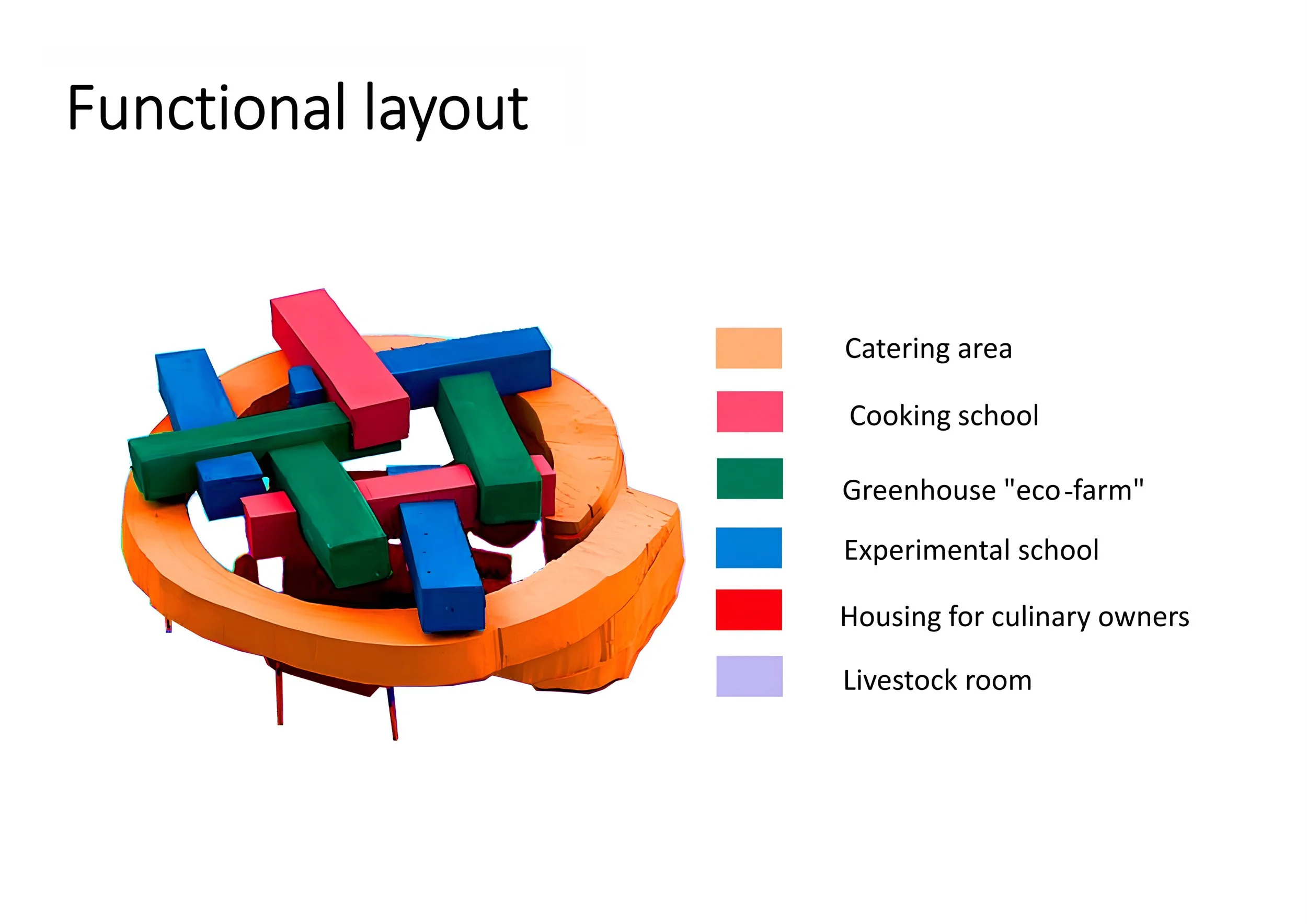 Functional layout

Catering area

Cooking school

Greenhouse "eco-farm"

Experimental school

Housing for culinary owners

Livestock room